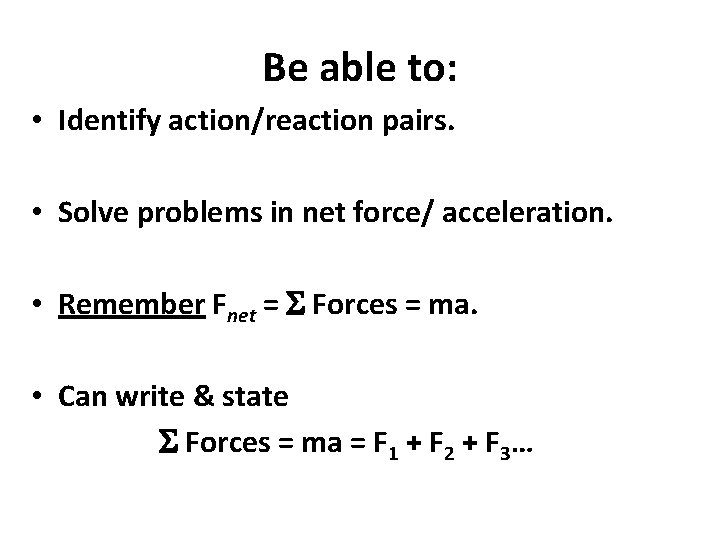 Be able to:

• Identify action/reaction pairs.

• Solve problems in net force/ acceleration.

• Remember $F_{net} = \Sigma$ Forces = ma.

• Can write & state

$\Sigma$ Forces = ma = $F_1 + F_2 + F_3$…